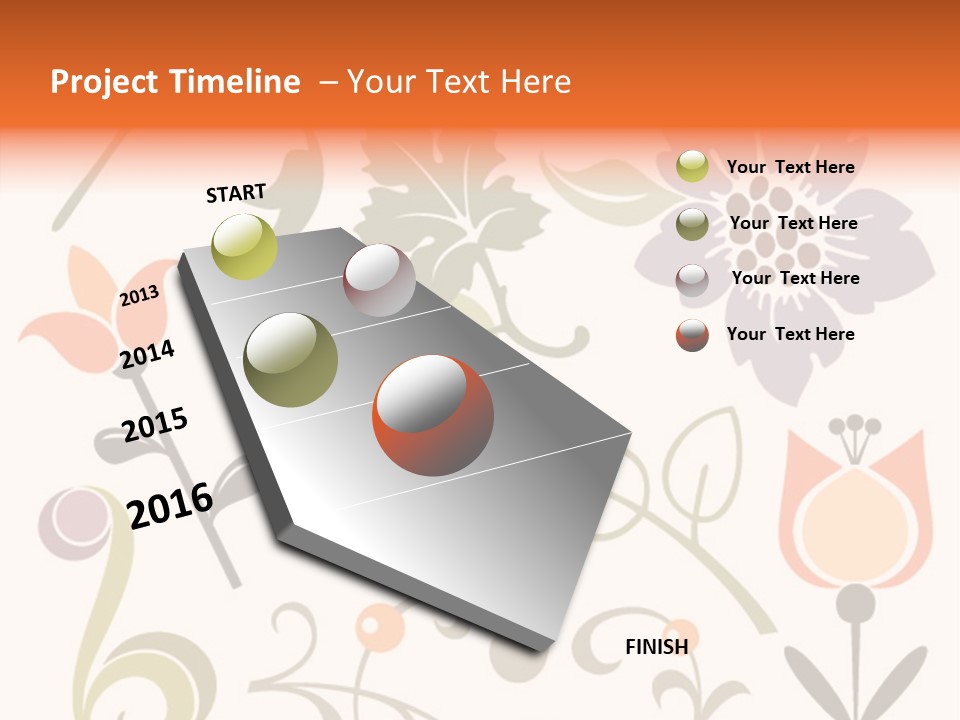 Project Timeline – Your Text Here

START

2013

2014

2015

2016

FINISH

Your Text Here

Your Text Here

Your Text Here

Your Text Here